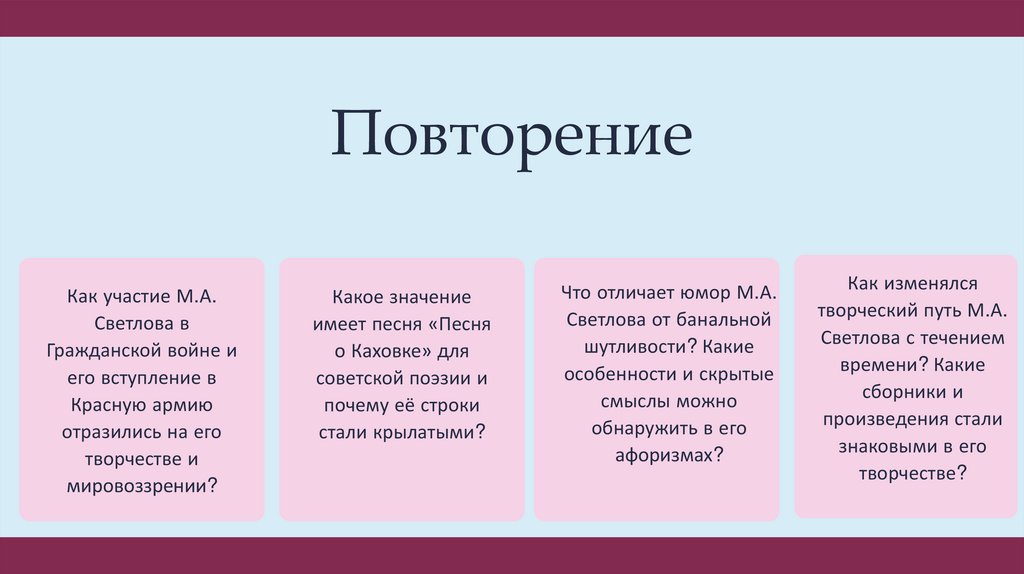 Повторение

Как участие М.А. Светлова в Гражданской войне и его вступление в Красную армию отразились на его творчестве и мировоззрении?

Какое значение имеет песня «Песня о Каховке» для советской поэзии и почему её строки стали крылатыми?

Что отличает юмор М.А. Светлова от банальной шутливости? Какие особенности и скрытые смыслы можно обнаружить в его афоризмах?

Как изменялся творческий путь М.А. Светлова с течением времени? Какие сборники и произведения стали знаковыми в его творчестве?